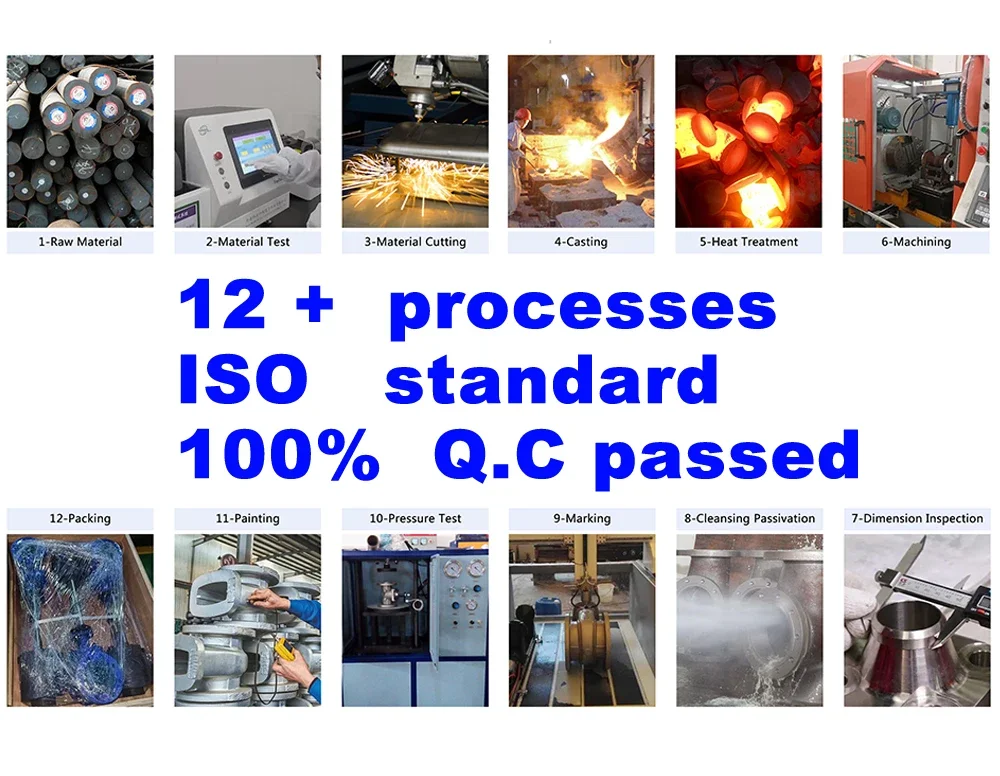 1-Raw Material
2-Material Test
3-Material Cutting
4-Casting
5-Heat Treatment
6-Machining

12 + processes
ISO standard
100% Q.C passed

12-Packing
11-Painting
10-Pressure Test
9-Marking
8-Cleansing Passivation
7-Dimension Inspection